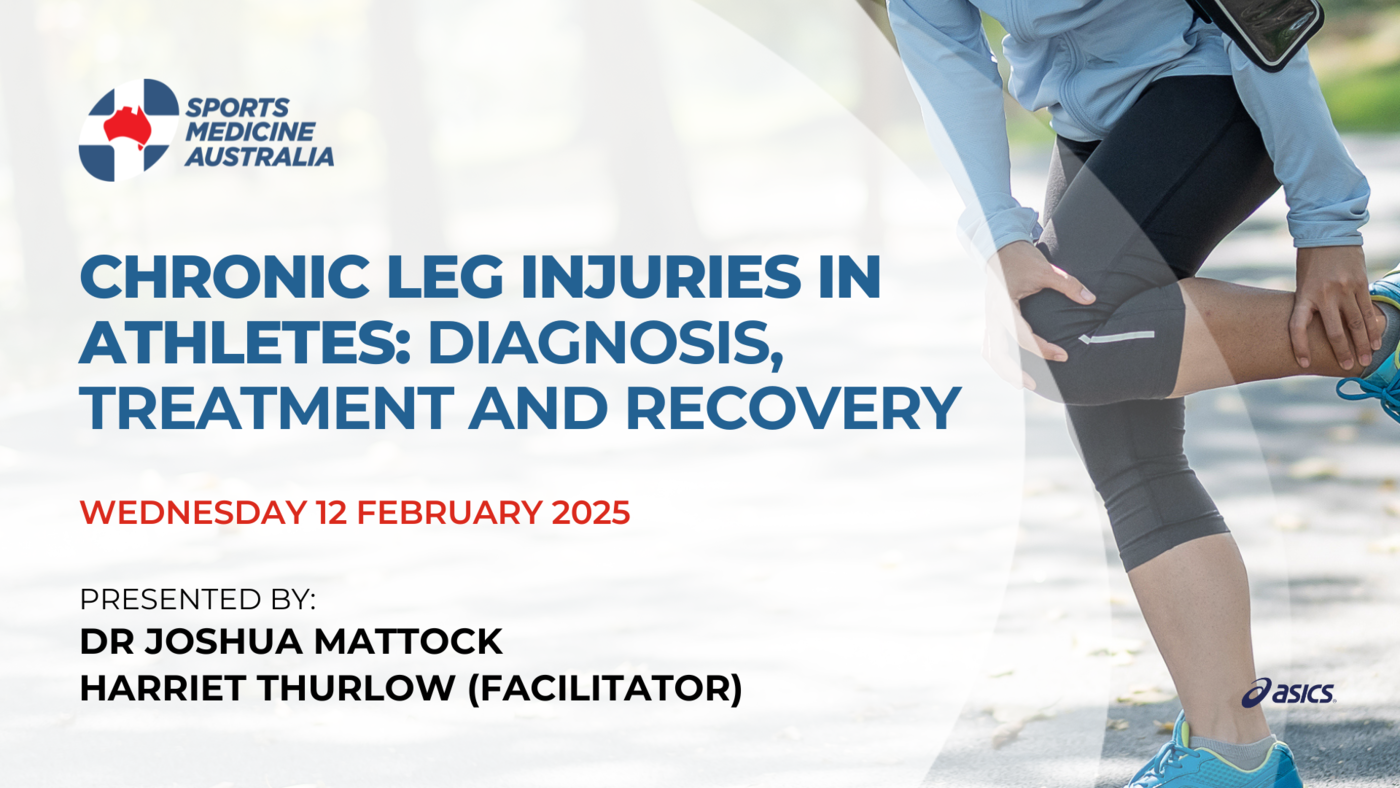 SPORTS MEDICINE AUSTRALIA

CHRONIC LEG INJURIES IN ATHLETES: DIAGNOSIS, TREATMENT AND RECOVERY

WEDNESDAY 12 FEBRUARY 2025

PRESENTED BY:
DR JOSHUA MATTOCK
HARRIET THURLOW (FACILITATOR)

asics